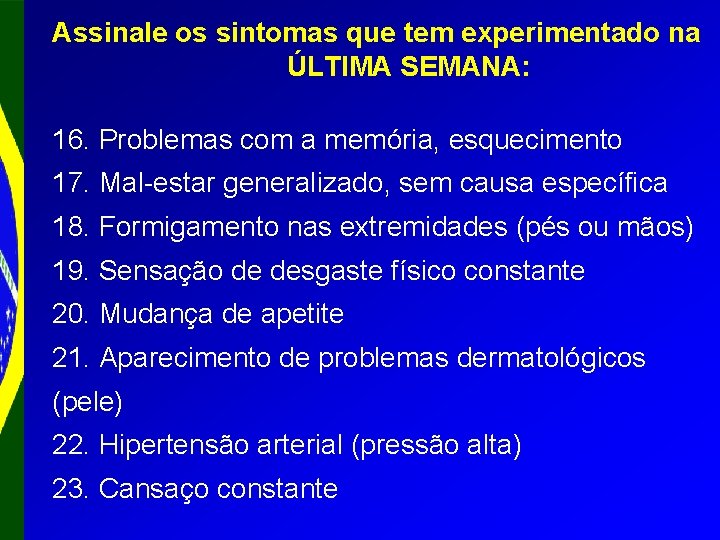 Assinale os sintomas que tem experimentado na ÚLTIMA SEMANA:

16. Problemas com a memória, esquecimento
17. Mal-estar generalizado, sem causa específica
18. Formigamento nas extremidades (pés ou mãos)
19. Sensação de desgaste físico constante
20. Mudança de apetite
21. Aparecimento de problemas dermatológicos (pele)
22. Hipertensão arterial (pressão alta)
23. Cansaço constante